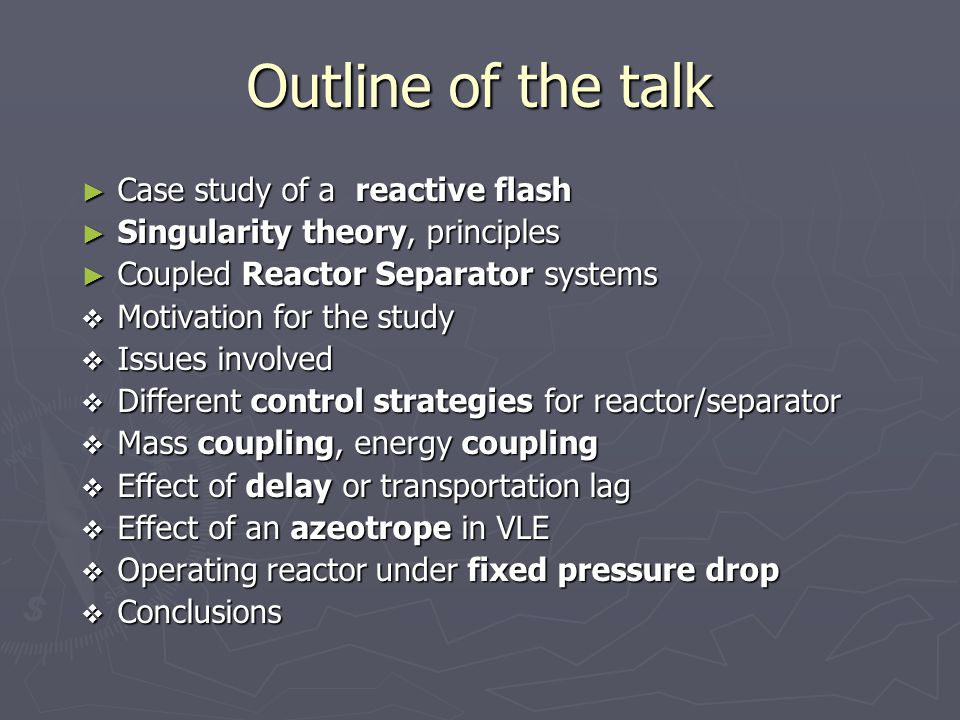 Outline of the talk

► Case study of a reactive flash
► Singularity theory, principles
► Coupled Reactor Separator systems
❖ Motivation for the study
❖ Issues involved
❖ Different control strategies for reactor/separator
❖ Mass coupling, energy coupling
❖ Effect of delay or transportation lag
❖ Effect of an azeotrope in VLE
❖ Operating reactor under fixed pressure drop
❖ Conclusions